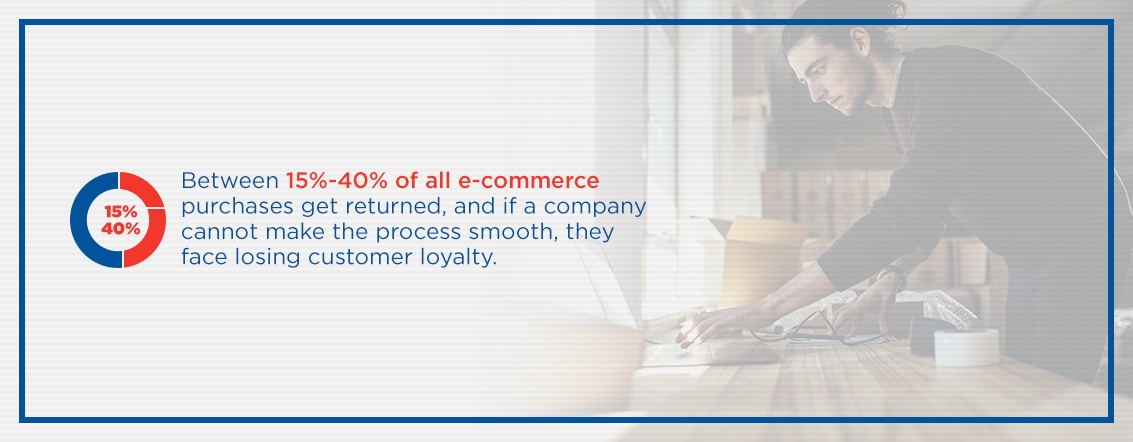 15%
40%

Between 15%-40% of all e-commerce purchases get returned, and if a company cannot make the process smooth, they face losing customer loyalty.